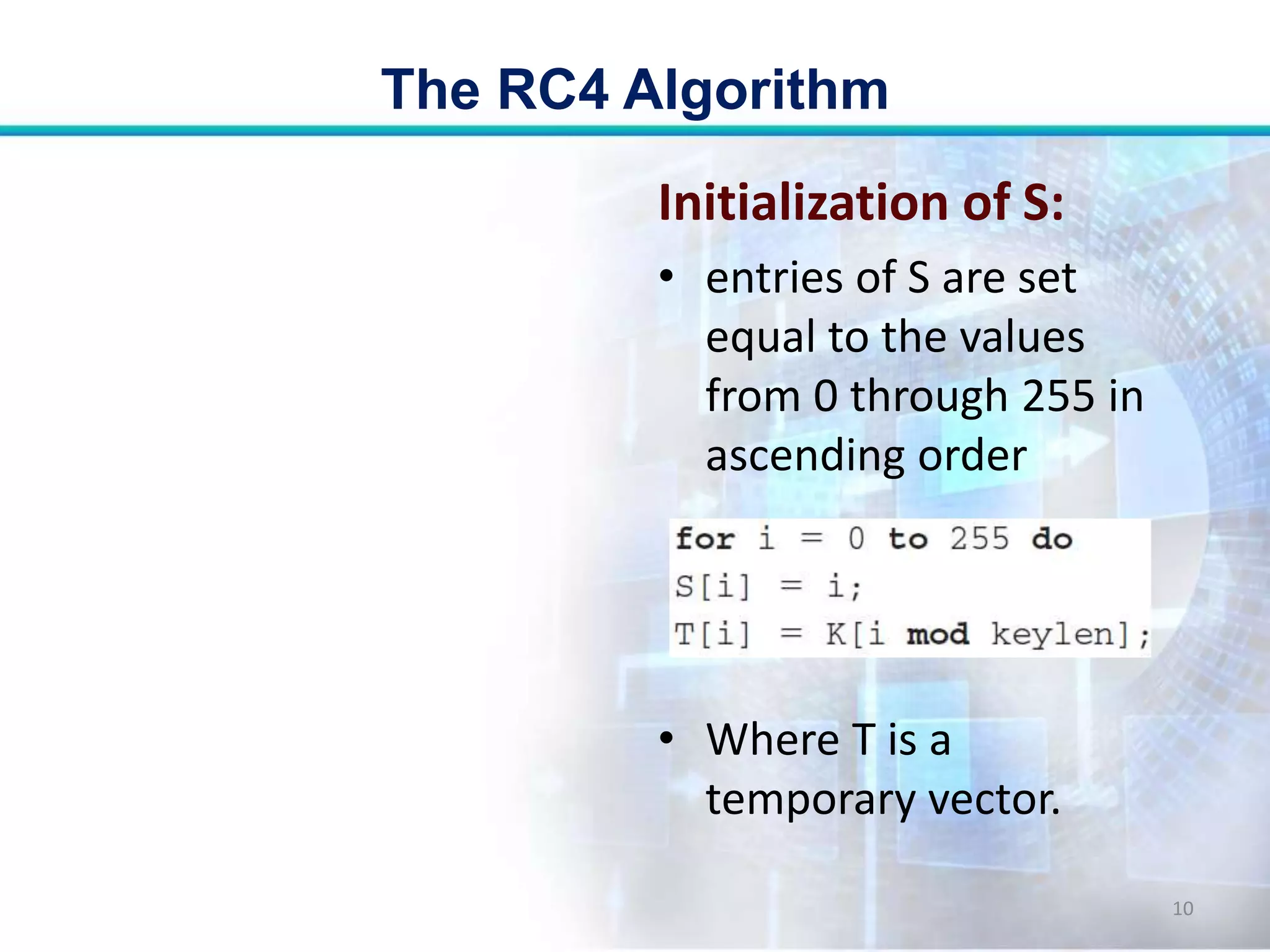 The RC4 Algorithm

Initialization of S:

• entries of S are set equal to the values from 0 through 255 in ascending order

for i = 0 to 255 do
S[i] = i;
T[i] = K[i mod keylen];

• Where T is a temporary vector.

10